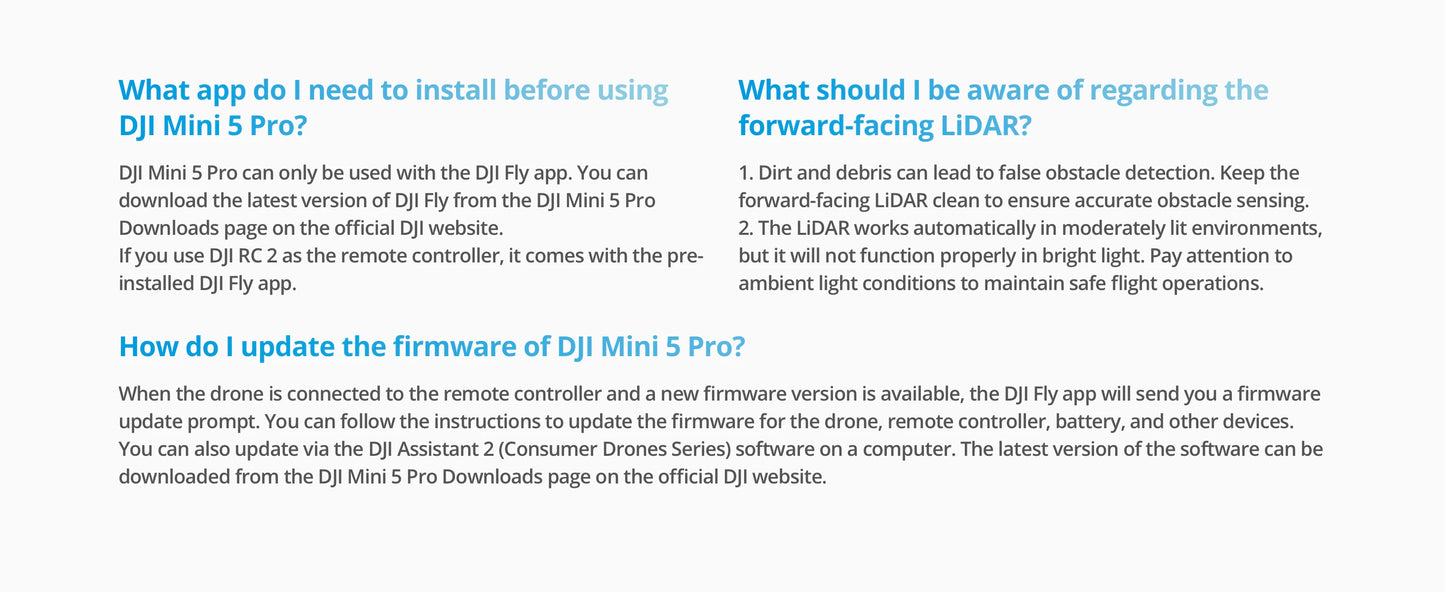 What app do I need to install before using DJI Mini 5 Pro?

DJI Mini 5 Pro can only be used with the DJI Fly app. You can download the latest version of DJI Fly from the DJI Mini 5 Pro Downloads page on the official DJI website.
If you use DJI RC 2 as the remote controller, it comes with the pre-installed DJI Fly app.

What should I be aware of regarding the forward-facing LiDAR?

1. Dirt and debris can lead to false obstacle detection. Keep the forward-facing LiDAR clean to ensure accurate obstacle sensing.
2. The LiDAR works automatically in moderately lit environments, but it will not function properly in bright light. Pay attention to ambient light conditions to maintain safe flight operations.

How do I update the firmware of DJI Mini 5 Pro?

When the drone is connected to the remote controller and a new firmware version is available, the DJI Fly app will send you a firmware update prompt. You can follow the instructions to update the firmware for the drone, remote controller, battery, and other devices.
You can also update via the DJI Assistant 2 (Consumer Drones Series) software on a computer. The latest version of the software can be downloaded from the DJI Mini 5 Pro Downloads page on the official DJI website.